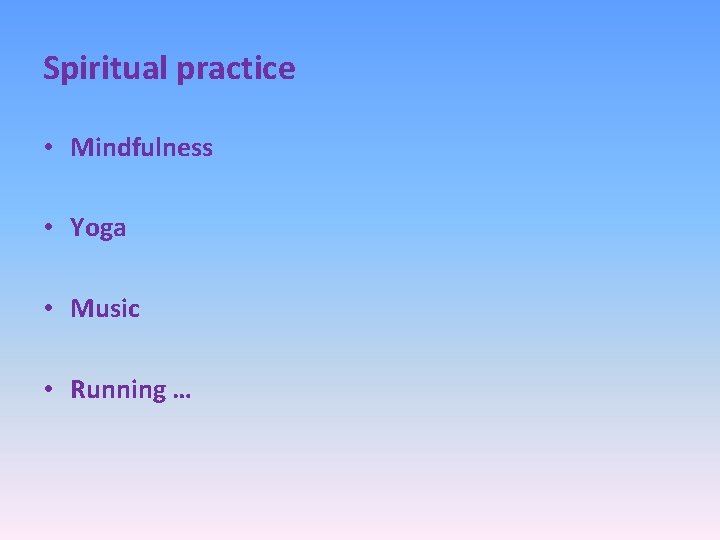 Spiritual practice

• Mindfulness

• Yoga

• Music

• Running …